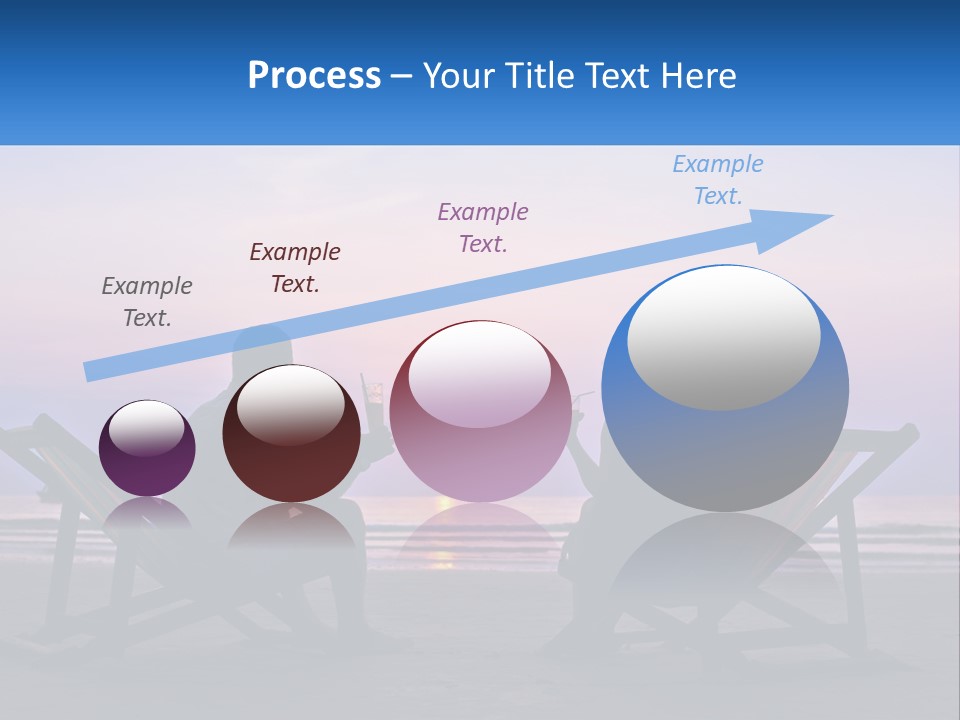 Process – Your Title Text Here

Example Text.

Example Text.

Example Text.

Example Text.